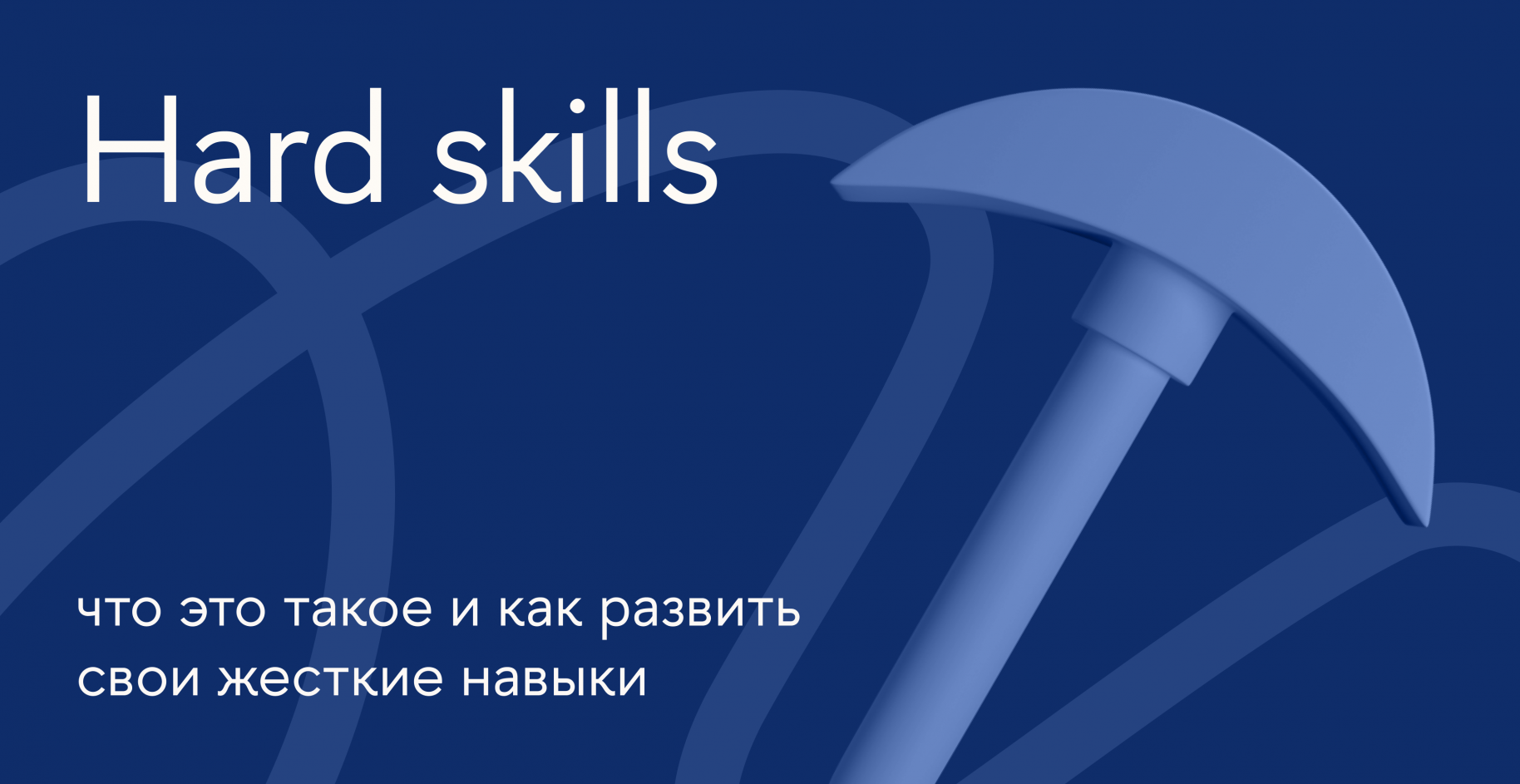 Hard skills

что это такое и как развить свои жесткие навыки